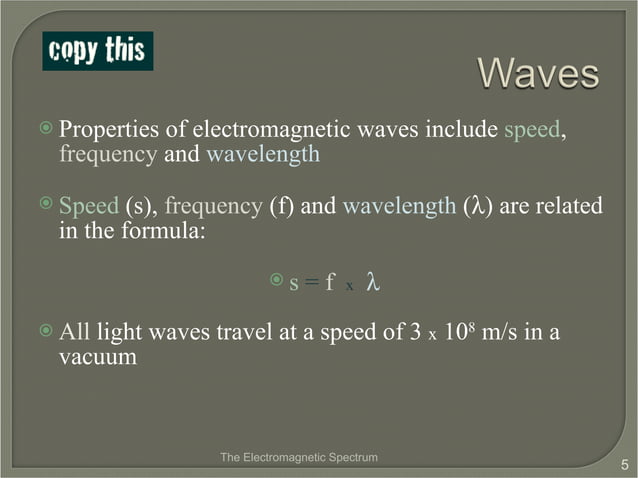 copy this

Waves

Properties of electromagnetic waves include speed, frequency and wavelength

Speed (s), frequency (f) and wavelength ($\lambda$) are related in the formula:

$s = f \times \lambda$

All light waves travel at a speed of $3 \times 10^8$ m/s in a vacuum

The Electromagnetic Spectrum

5